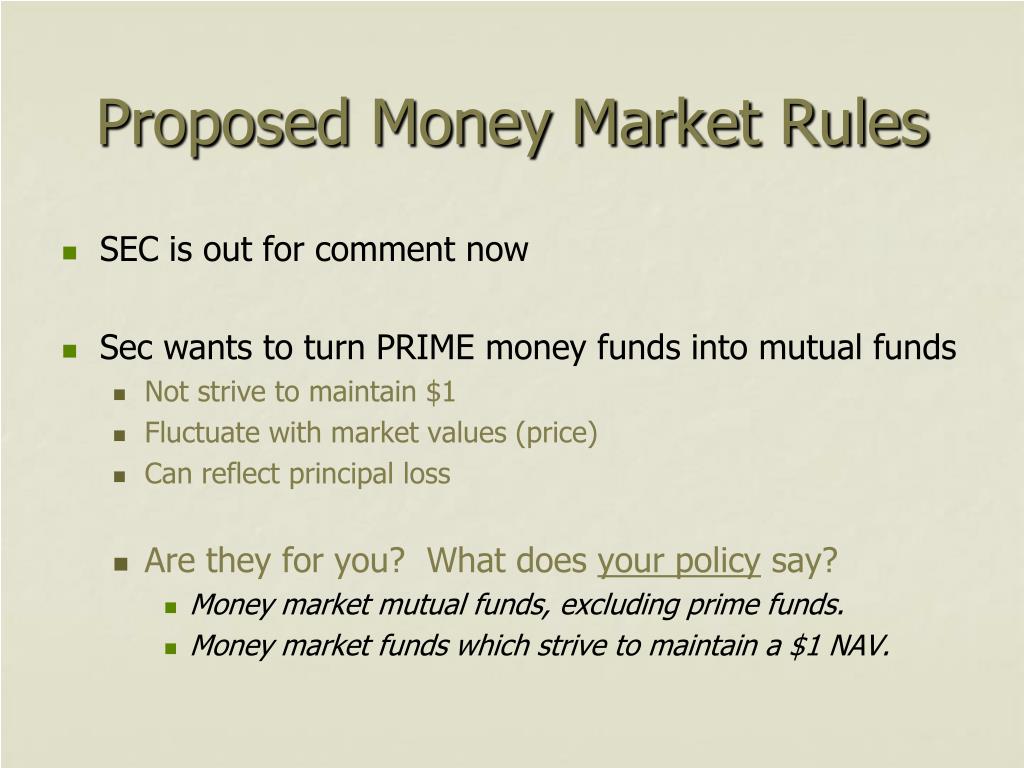 Proposed Money Market Rules

SEC is out for comment now

Sec wants to turn PRIME money funds into mutual funds

Not strive to maintain \$1

Fluctuate with market values (price)

Can reflect principal loss

Are they for you?  What does your policy say?

Money market mutual funds, excluding prime funds.

Money market funds which strive to maintain a \$1 NAV.